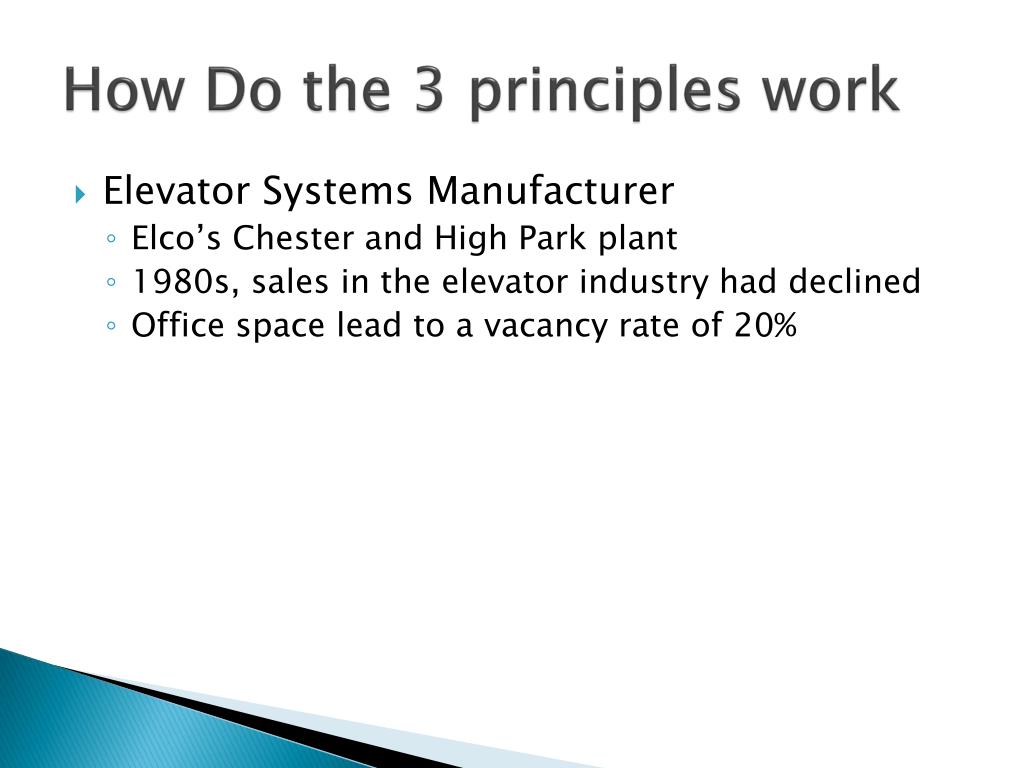 How Do the 3 principles work

Elevator Systems Manufacturer
Elco’s Chester and High Park plant
1980s, sales in the elevator industry had declined
Office space lead to a vacancy rate of 20%